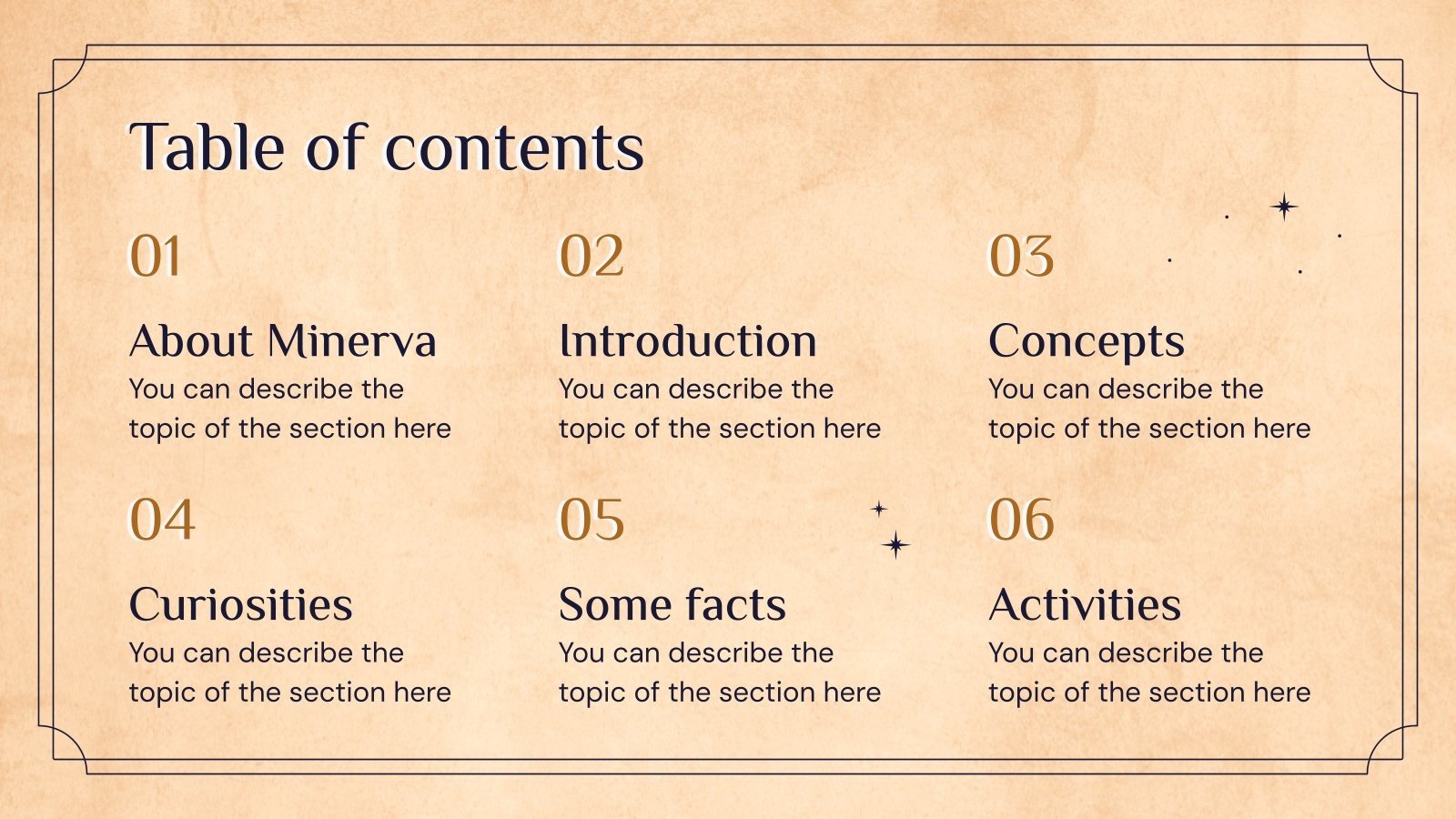 Table of contents

01

About Minerva

You can describe the topic of the section here

02

Introduction

You can describe the topic of the section here

03

Concepts

You can describe the topic of the section here

04

Curiosities

You can describe the topic of the section here

05

Some facts

You can describe the topic of the section here

06

Activities

You can describe the topic of the section here